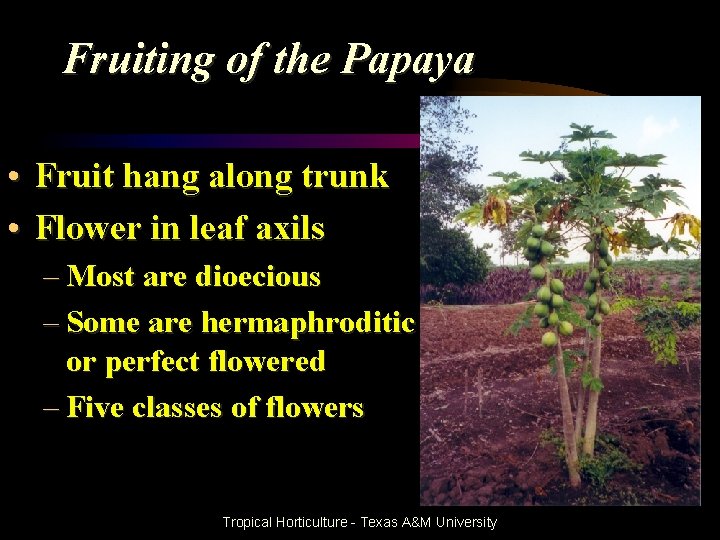 Fruiting of the Papaya

• Fruit hang along trunk
• Flower in leaf axils
– Most are dioecious
– Some are hermaphroditic or perfect flowered
– Five classes of flowers

Tropical Horticulture - Texas A&M University